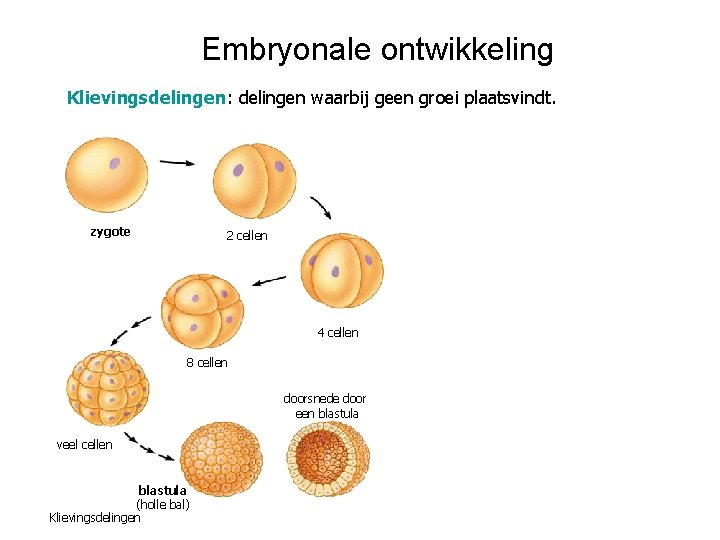 Embryonale ontwikkeling

Klievingsdelingen: delingen waarbij geen groei plaatsvindt.

zygote

2 cellen

4 cellen

8 cellen

veel cellen

doorsnede door een blastula

blastula
(holle bal)

Klievingsdelingen